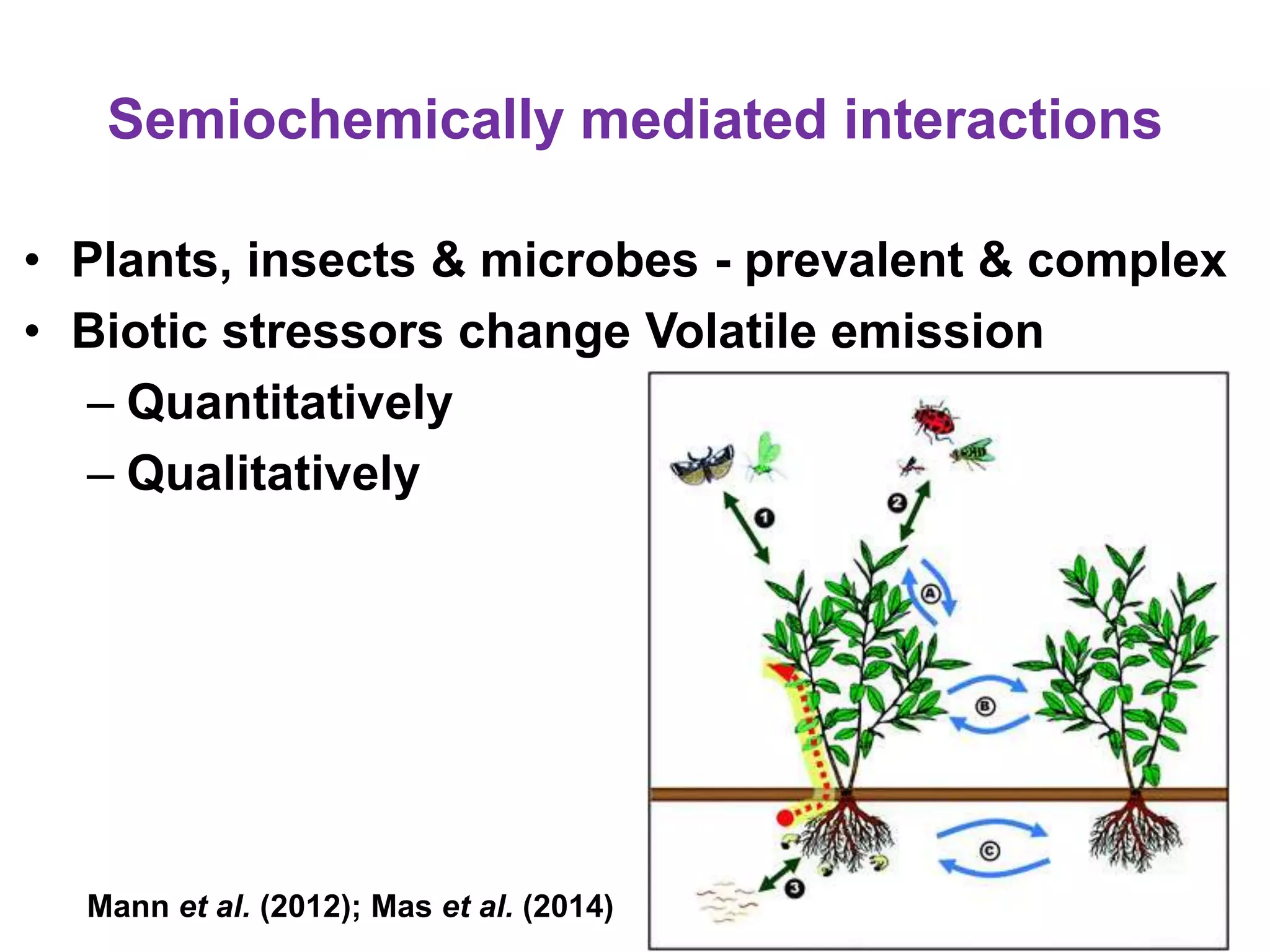 Semiochemically mediated interactions

• Plants, insects & microbes - prevalent & complex
• Biotic stressors change Volatile emission
– Quantitatively
– Qualitatively

1
2
A
B
C
3

Mann et al. (2012); Mas et al. (2014)